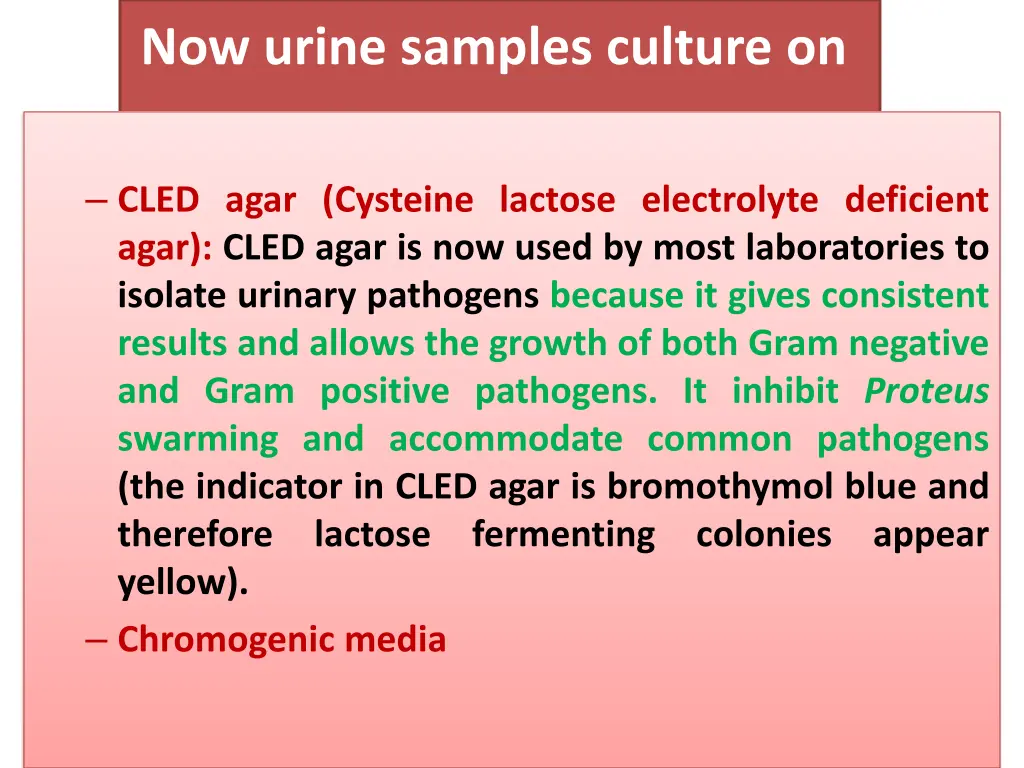 Now urine samples culture on

– CLED agar (Cysteine lactose electrolyte deficient agar): CLED agar is now used by most laboratories to isolate urinary pathogens because it gives consistent results and allows the growth of both Gram negative and Gram positive pathogens. It inhibit Proteus swarming and accommodate common pathogens (the indicator in CLED agar is bromothymol blue and therefore lactose fermenting colonies appear yellow).

– Chromogenic media